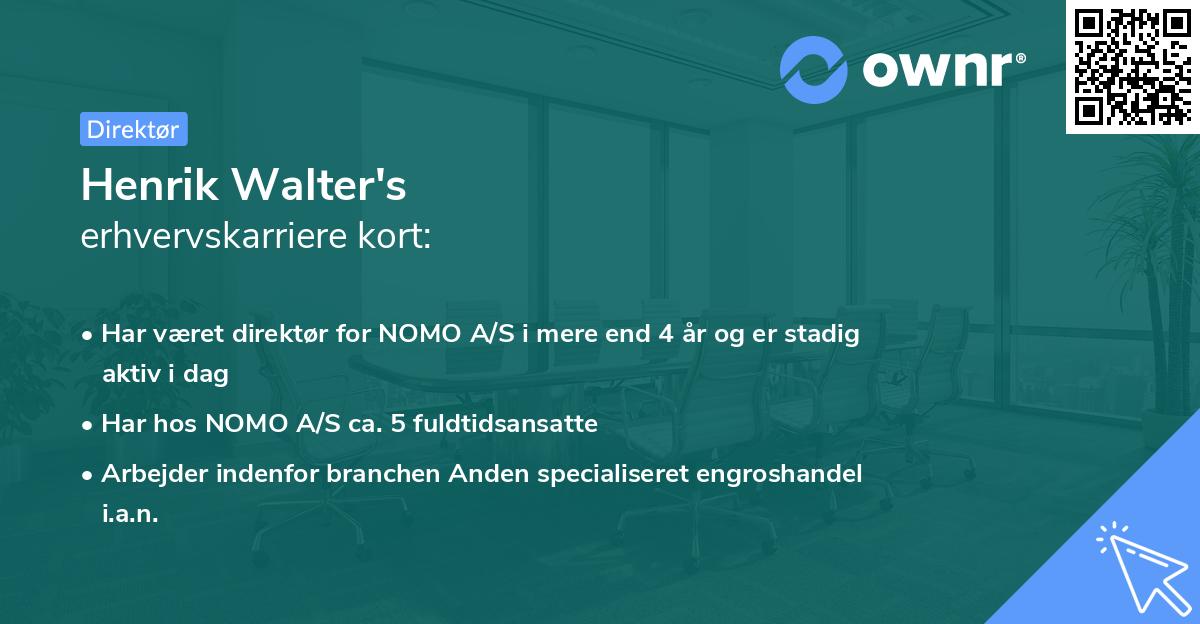 ownr®

Direktør

Henrik Walter's
erhvervskarriere kort:

• Har været direktør for NOMO A/S i mere end 4 år og er stadig aktiv i dag
• Har hos NOMO A/S ca. 5 fuldtidsansatte
• Arbejder indenfor branchen Anden specialiseret engroshandel i.a.n.